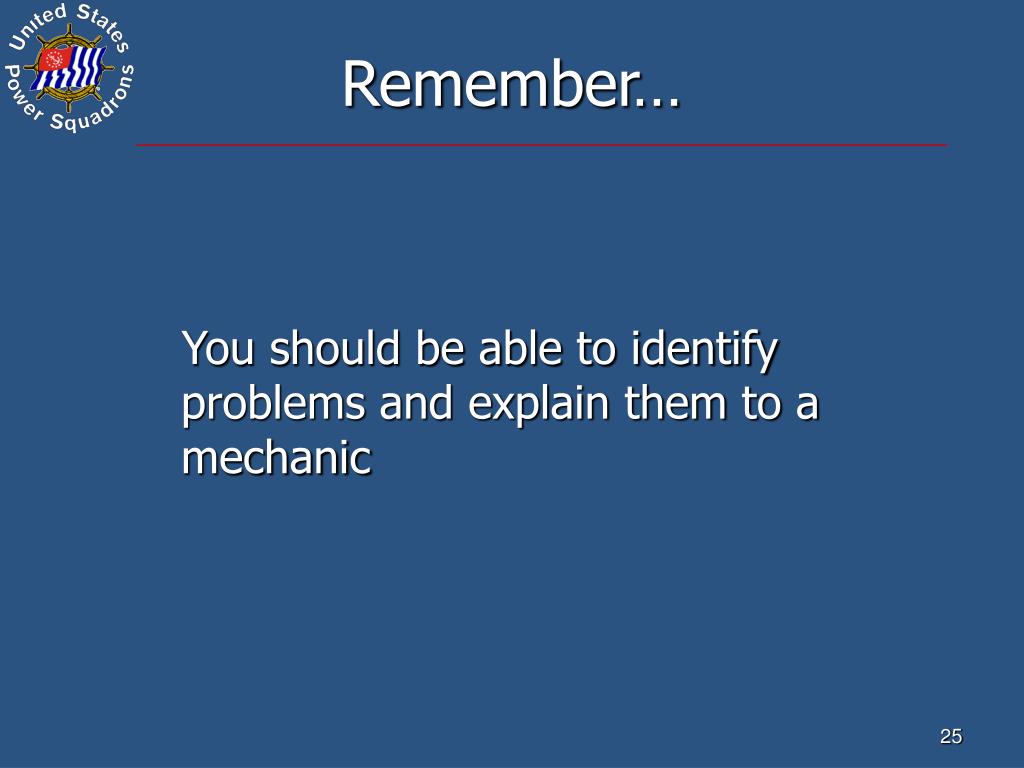 United States Power Squadrons

Remember…

You should be able to identify problems and explain them to a mechanic

25